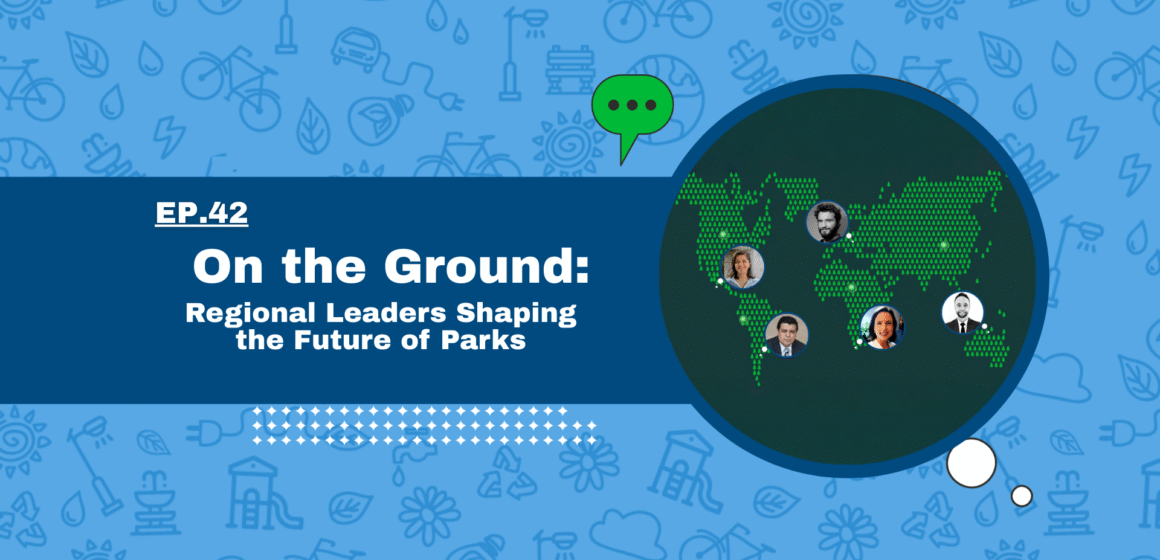 EP.42

On the Ground:

Regional Leaders Shaping the Future of Parks